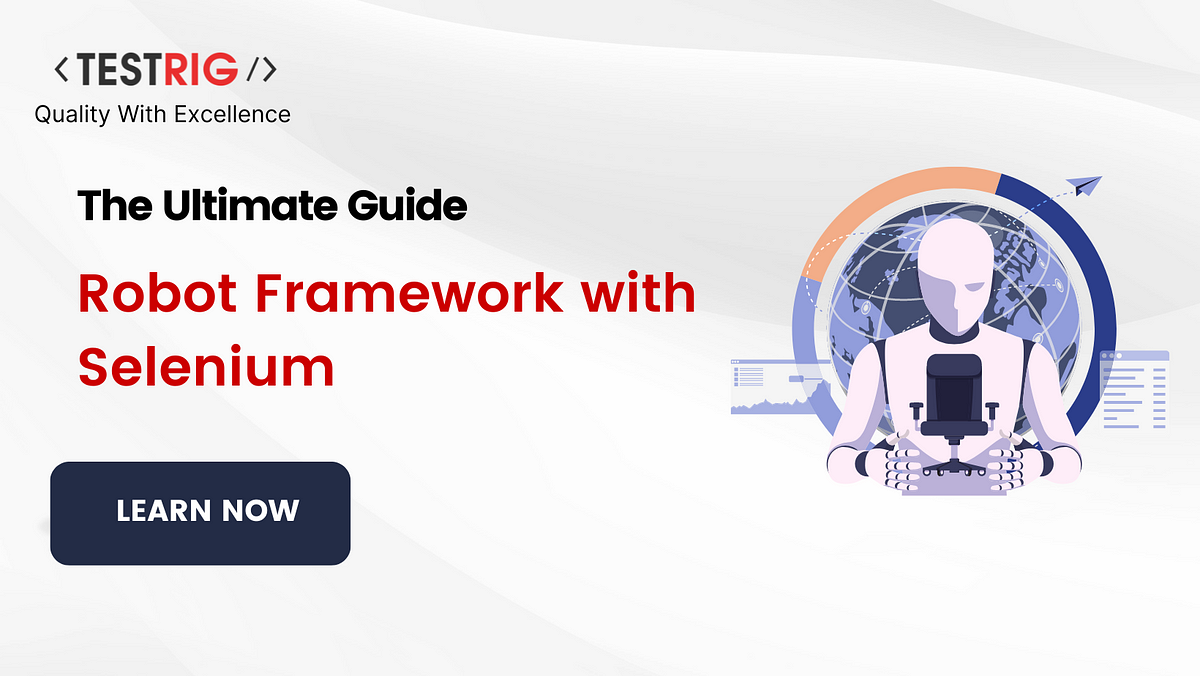 < TESTRIG />
Quality With Excellence

The Ultimate Guide

Robot Framework with Selenium

LEARN NOW